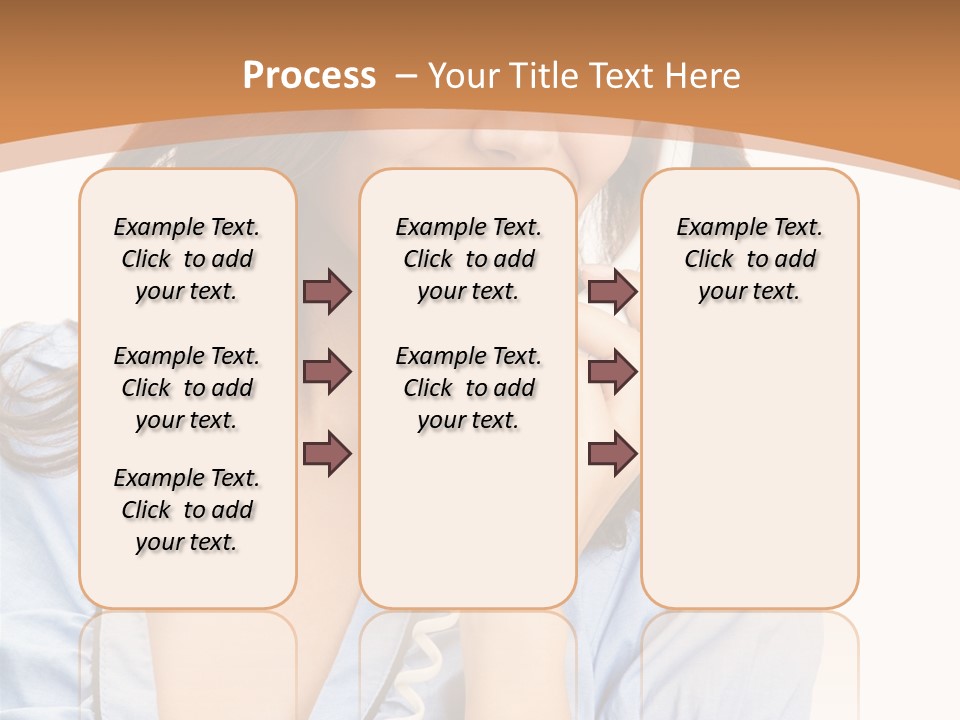 Process – Your Title Text Here

Example Text. Click to add your text.

Example Text. Click to add your text.

Example Text. Click to add your text.

Example Text. Click to add your text.

Example Text. Click to add your text.

Example Text. Click to add your text.